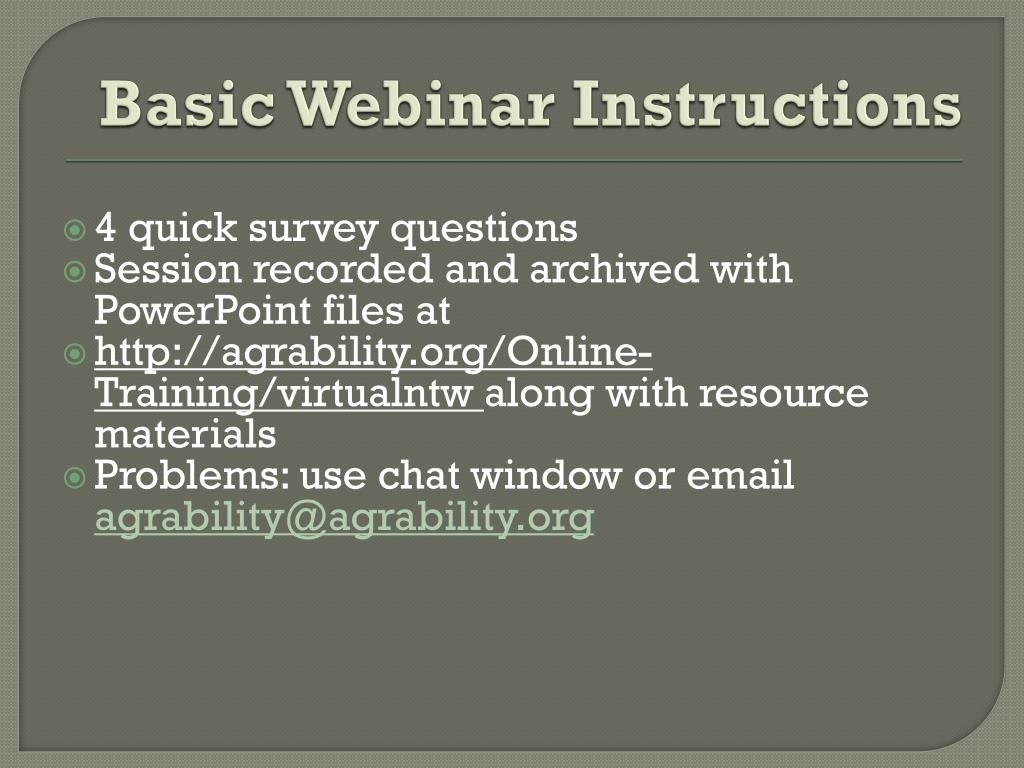 Basic Webinar Instructions

4 quick survey questions

Session recorded and archived with PowerPoint files at

http://agrability.org/Online-Training/virtualntw along with resource materials

Problems: use chat window or email agrability@agrability.org